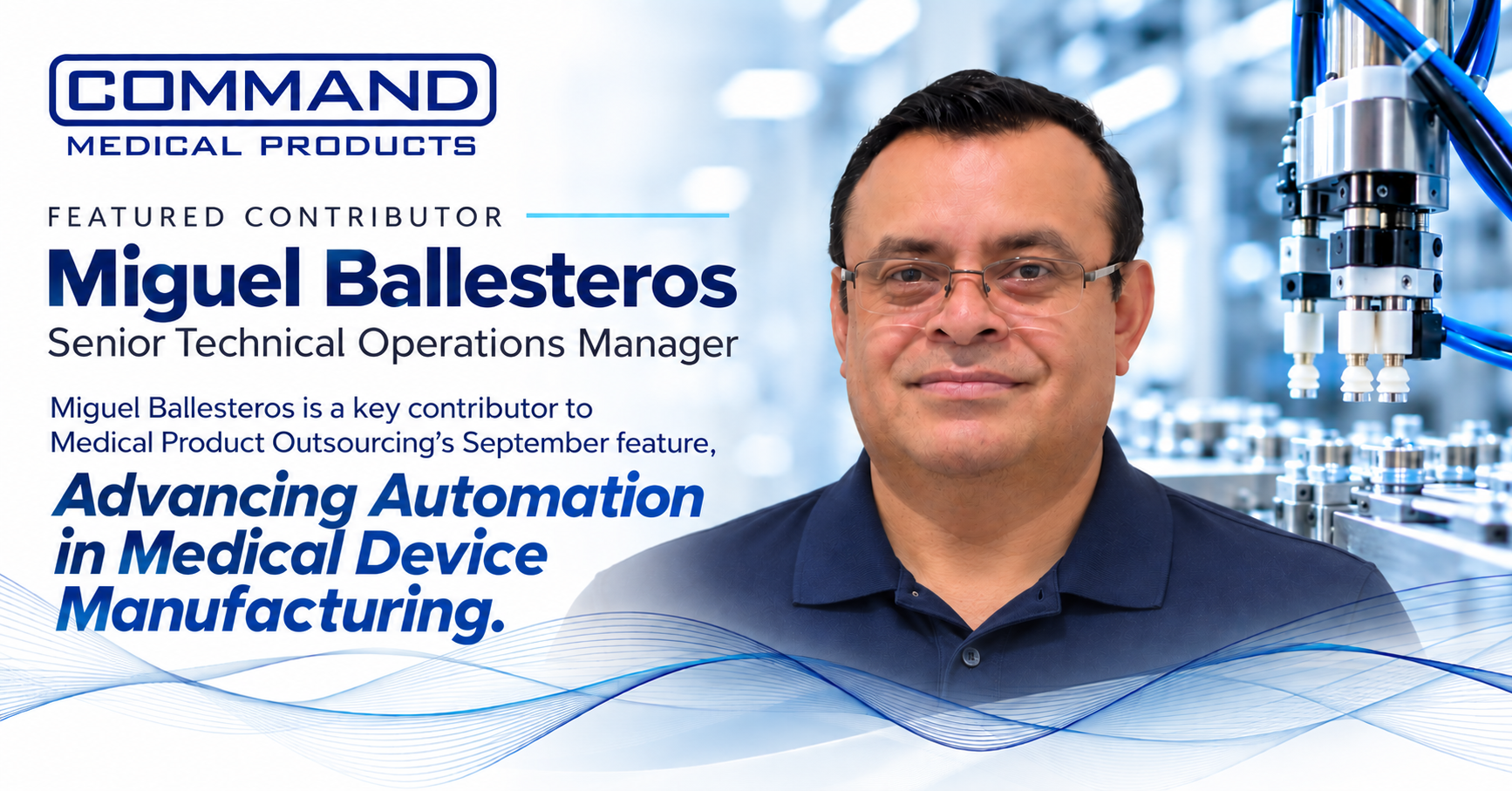 COMMAND
MEDICAL PRODUCTS

FEATURED CONTRIBUTOR

Miguel Ballesteros
Senior Technical Operations Manager

Miguel Ballesteros is a key contributor to Medical Product Outsourcing's September feature,

Advancing Automation in Medical Device Manufacturing.